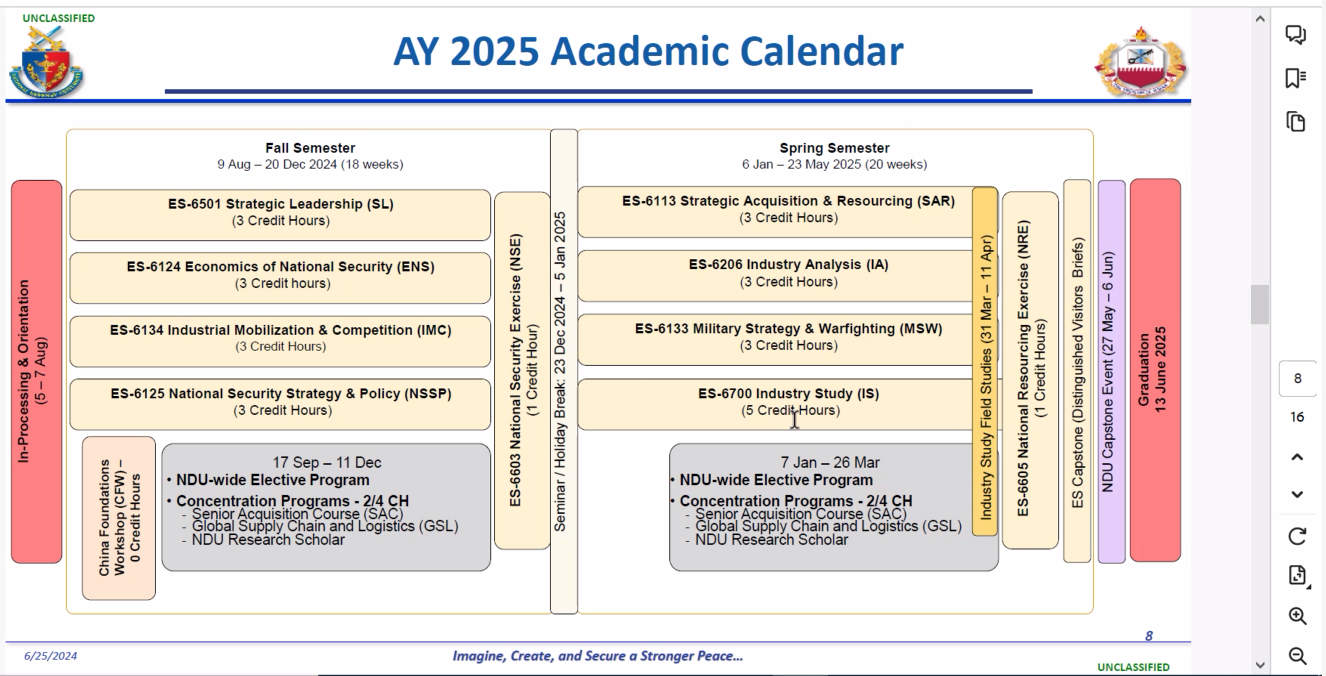 UNCLASSIFIED

AY 2025 Academic Calendar

In-Processing & Orientation (5 – 7 Aug)

Fall Semester
9 Aug – 20 Dec 2024 (18 weeks)

ES-6501 Strategic Leadership (SL)
(3 Credit Hours)

ES-6124 Economics of National Security (ENS)
(3 Credit hours)

ES-6134 Industrial Mobilization & Competition (IMC)
(3 Credit Hours)

ES-6125 National Security Strategy & Policy (NSSP)
(3 Credit Hours)

China Foundations Workshop (CFW) – 0 Credit Hours

17 Sep – 11 Dec
• NDU-wide Elective Program
• Concentration Programs - 2/4 CH
- Senior Acquisition Course (SAC)
- Global Supply Chain and Logistics (GSL)
- NDU Research Scholar

ES-6603 National Security Exercise (NSE)
(1 Credit Hour)

Seminar / Holiday Break: 23 Dec 2024 – 5 Jan 2025

Spring Semester
6 Jan – 23 May 2025 (20 weeks)

ES-6113 Strategic Acquisition & Resourcing (SAR)
(3 Credit Hours)

ES-6206 Industry Analysis (IA)
(3 Credit Hours)

ES-6133 Military Strategy & Warfighting (MSW)
(3 Credit Hours)

ES-6700 Industry Study (IS)
(5 Credit Hours)

7 Jan – 26 Mar
• NDU-wide Elective Program
• Concentration Programs - 2/4 CH
- Senior Acquisition Course (SAC)
- Global Supply Chain and Logistics (GSL)
- NDU Research Scholar

Industry Study Field Studies (31 Mar – 11 Apr)

ES-6605 National Resourcing Exercise (NRE)
(1 Credit Hours)

ES Capstone (Distinguished Visitors Briefs)

NDU Capstone Event (27 May – 6 Jun)

Graduation
13 June 2025

8

6/25/2024

Imagine, Create, and Secure a Stronger Peace...

UNCLASSIFIED

8
16